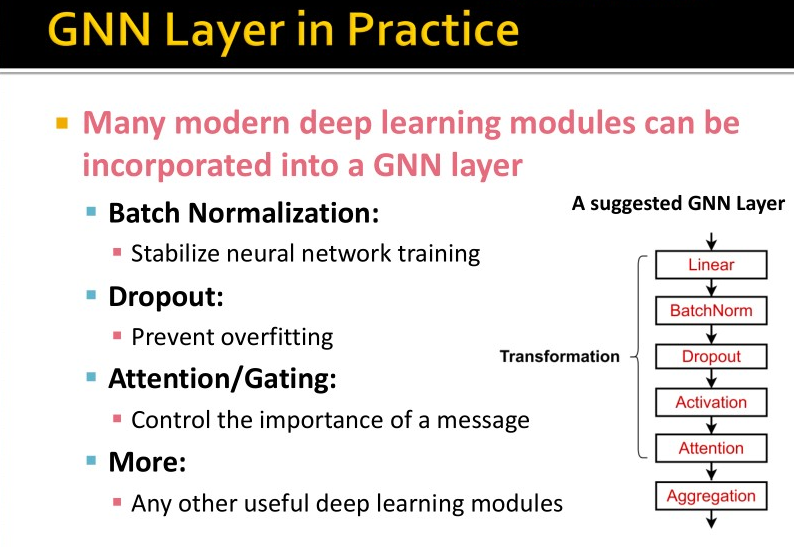 GNN Layer in Practice

Many modern deep learning modules can be incorporated into a GNN layer

Batch Normalization:

Stabilize neural network training

Dropout:

Prevent overfitting

Attention/Gating:

Control the importance of a message

More:

Any other useful deep learning modules

A suggested GNN Layer

Transformation

Linear

BatchNorm

Dropout

Activation

Attention

Aggregation